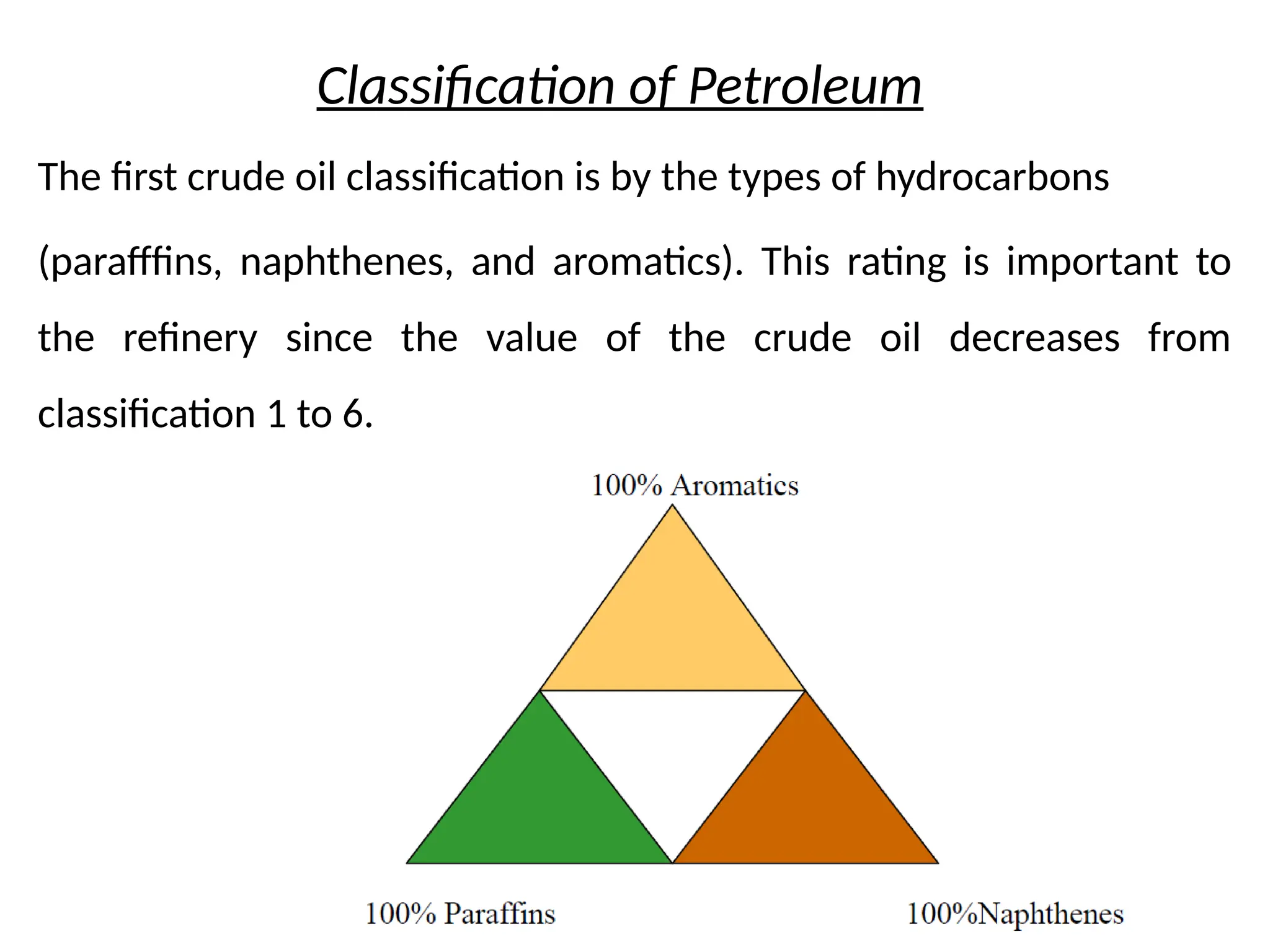 Classification of Petroleum

The first crude oil classification is by the types of hydrocarbons (parafffins, naphthenes, and aromatics). This rating is important to the refinery since the value of the crude oil decreases from classification 1 to 6.

100% Aromatics

100% Paraffins

100%Naphthenes